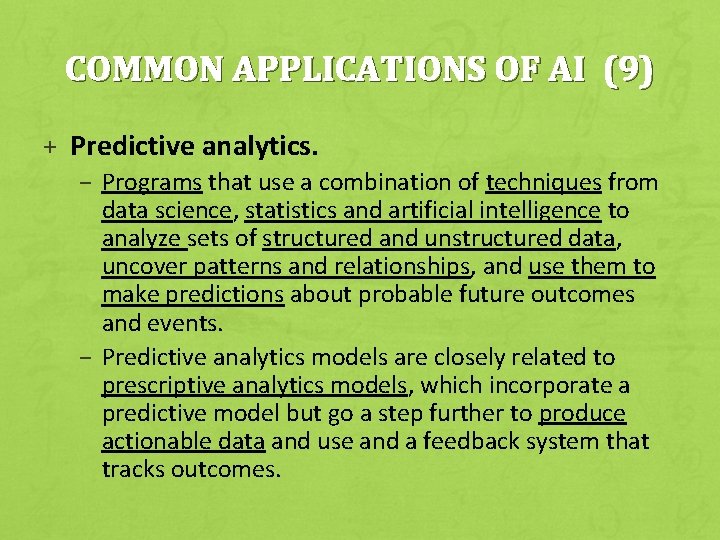 COMMON APPLICATIONS OF AI (9)

+ Predictive analytics.

– Programs that use a combination of techniques from data science, statistics and artificial intelligence to analyze sets of structured and unstructured data, uncover patterns and relationships, and use them to make predictions about probable future outcomes and events.

– Predictive analytics models are closely related to prescriptive analytics models, which incorporate a predictive model but go a step further to produce actionable data and use and a feedback system that tracks outcomes.